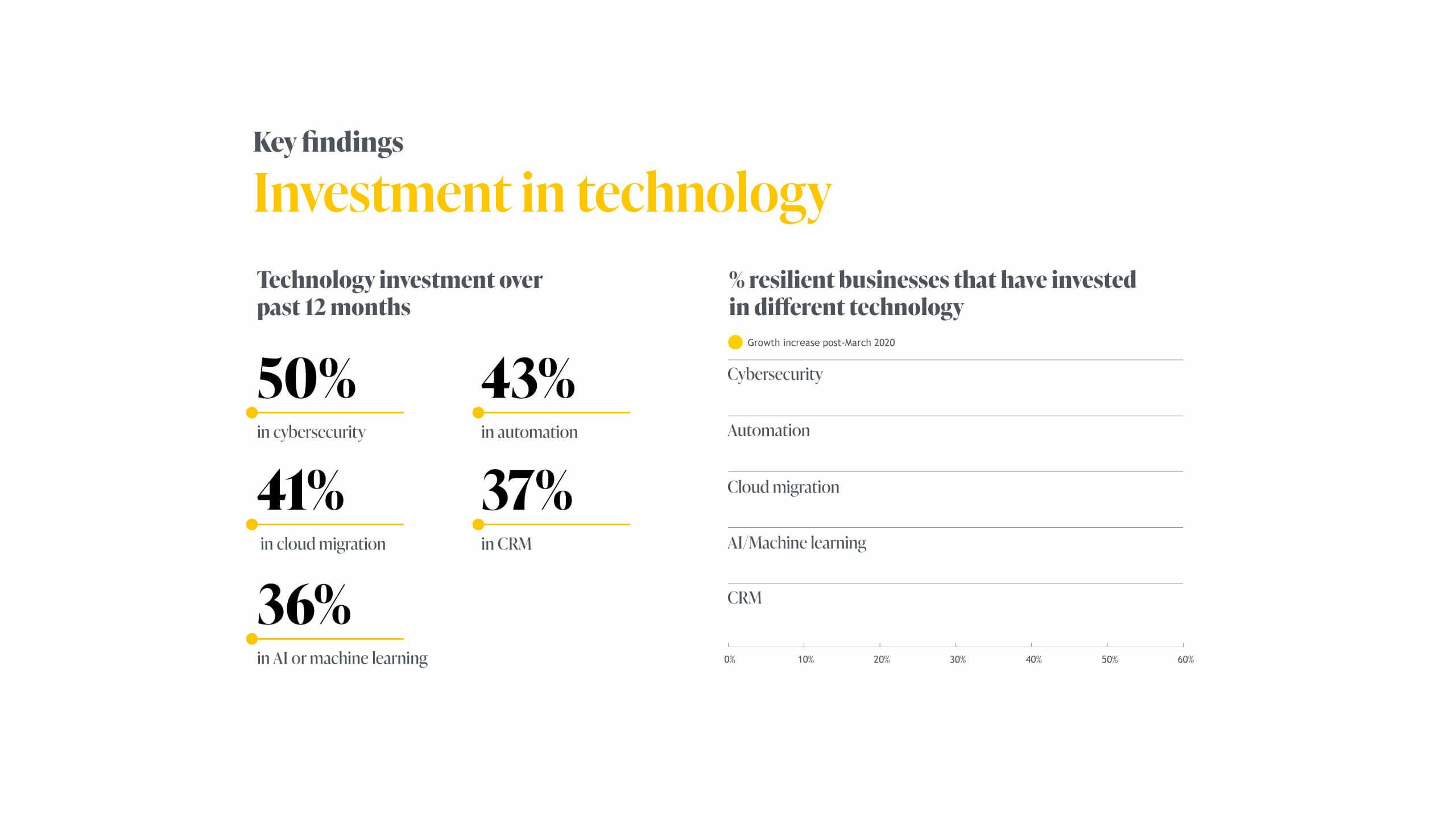 Key findings

Investment in technology

Technology investment over past 12 months

50%
in cybersecurity

43%
in automation

41%
in cloud migration

37%
in CRM

36%
in AI or machine learning

% resilient businesses that have invested in different technology

Growth increase post-March 2020

Cybersecurity

Automation

Cloud migration

AI/Machine learning

CRM

0% 10% 20% 30% 40% 50% 60%